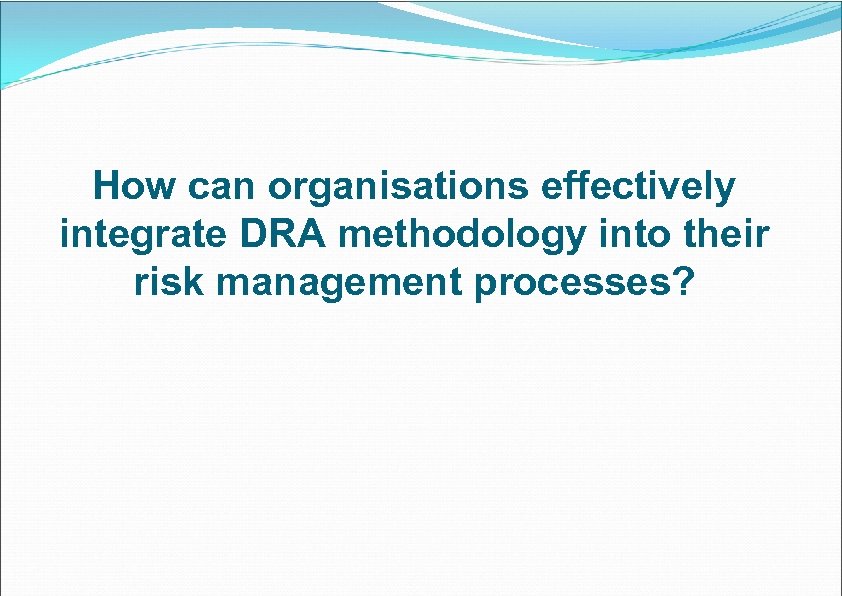 How can organisations effectively integrate DRA methodology into their risk management processes?